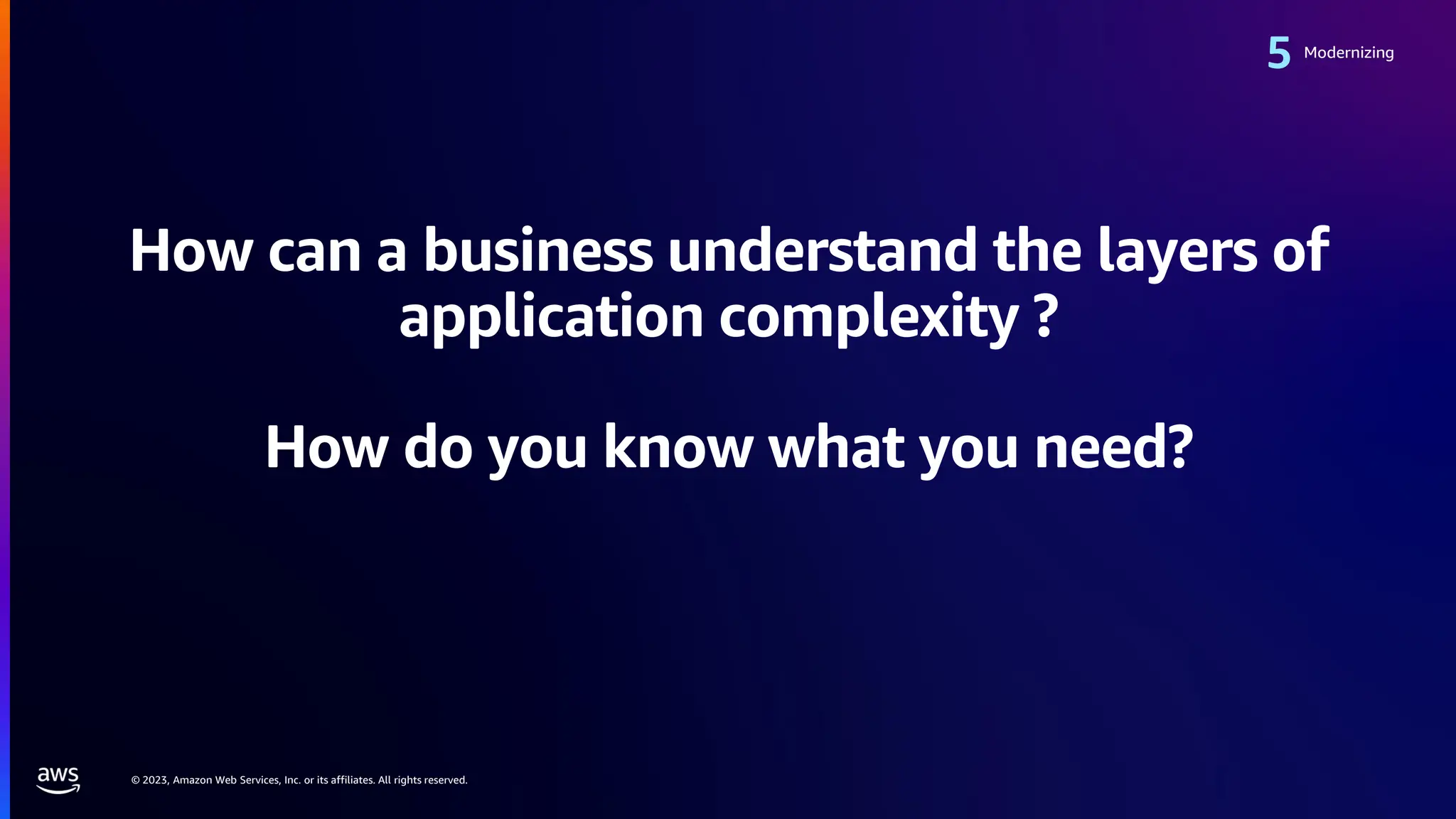 5 Modernizing

How can a business understand the layers of application complexity ?

How do you know what you need?

aws

© 2023, Amazon Web Services, Inc. or its affiliates. All rights reserved.